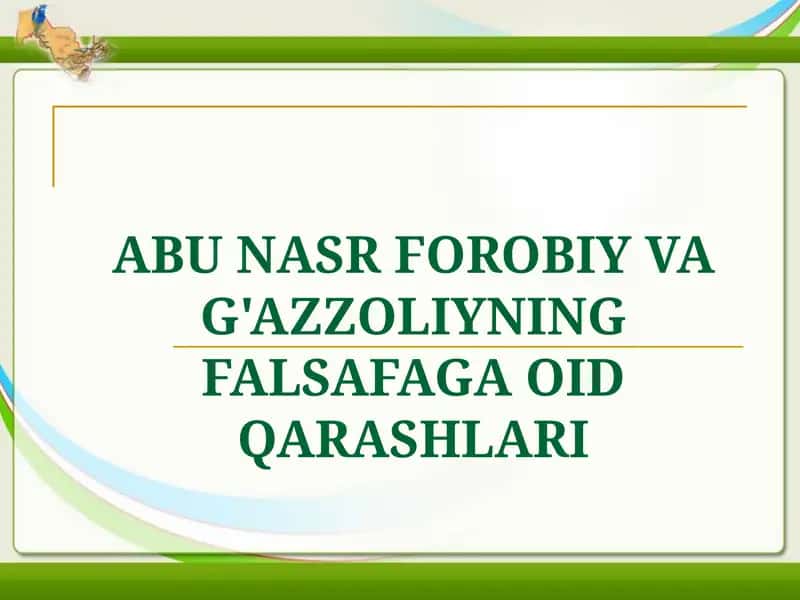 ABU NASR FOROBIY VA G'AZZOLIYNING FALSAFAGA OID QARASHLARI